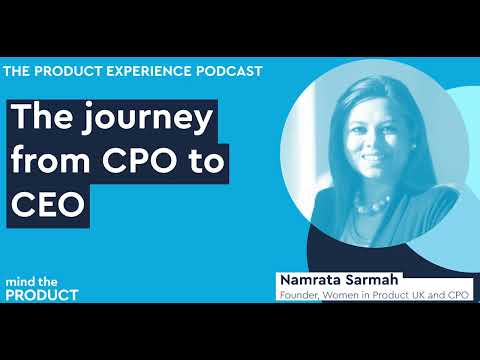 THE PRODUCT EXPERIENCE PODCAST

The journey from CPO to CEO

mind the PRODUCT

Namrata Sarmah
Founder, Women in Product UK and CPO